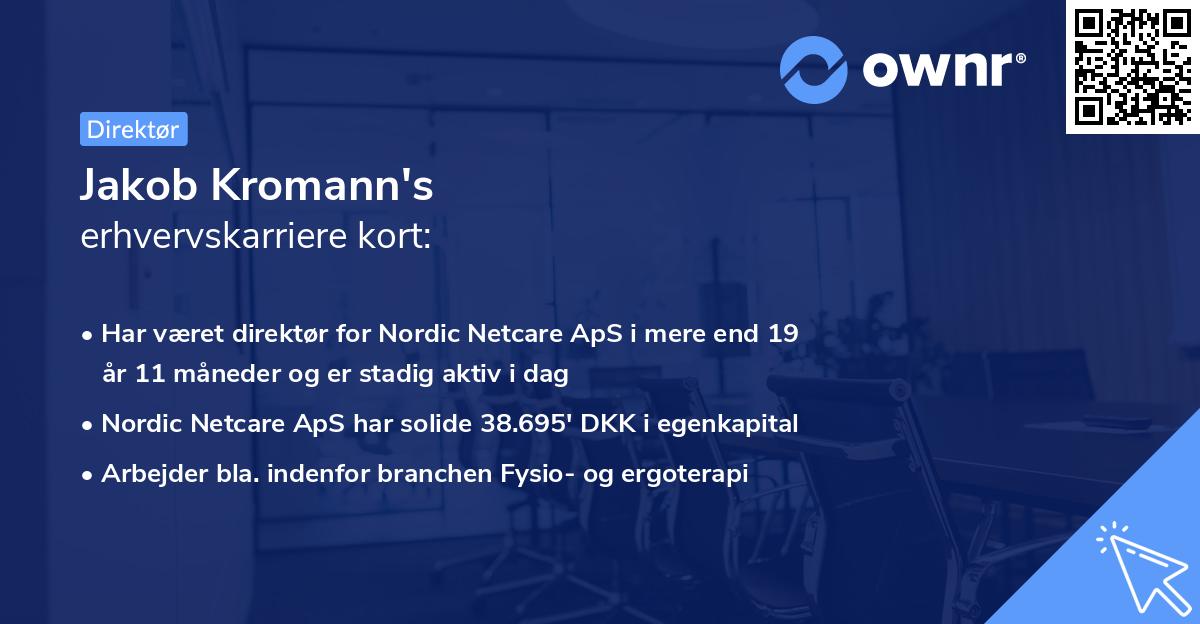 ownr®

Direktør

Jakob Kromann's
erhvervskarriere kort:

• Har været direktør for Nordic Netcare ApS i mere end 19 år 11 måneder og er stadig aktiv i dag
• Nordic Netcare ApS har solide 38.695' DKK i egenkapital
• Arbejder bla. indenfor branchen Fysio- og ergoterapi